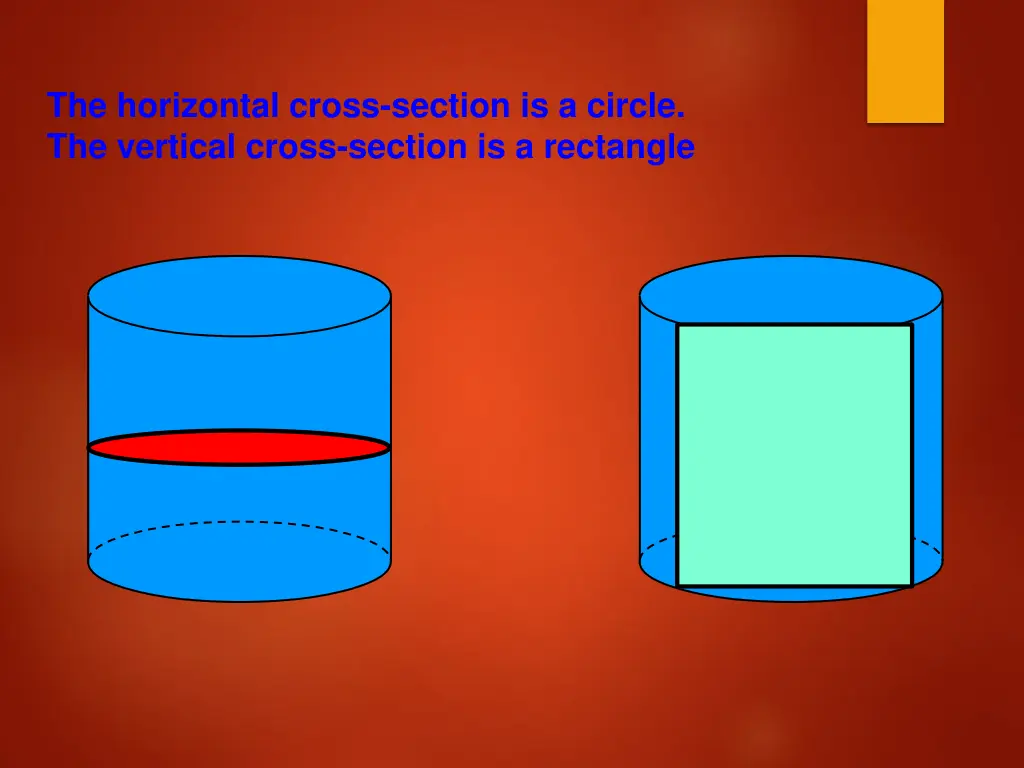 The horizontal cross-section is a circle.
The vertical cross-section is a rectangle